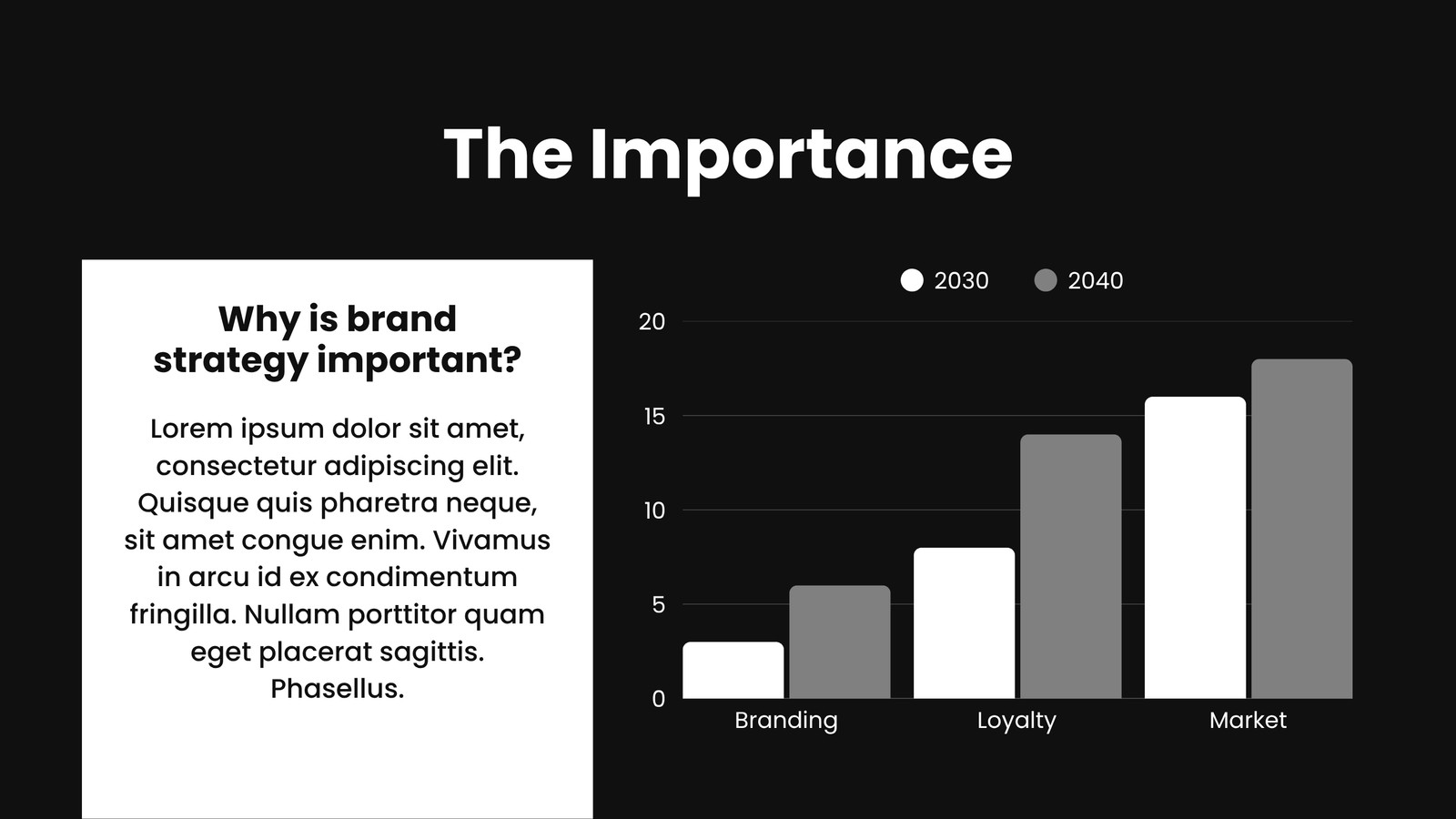 The Importance

Why is brand strategy important?

Lorem ipsum dolor sit amet, consectetur adipiscing elit. Quisque quis pharetra neque, sit amet congue enim. Vivamus in arcu id ex condimentum fringilla. Nullam porttitor quam eget placerat sagittis. Phasellus.

2030 2040

20
15
10
5
0

Branding Loyalty Market